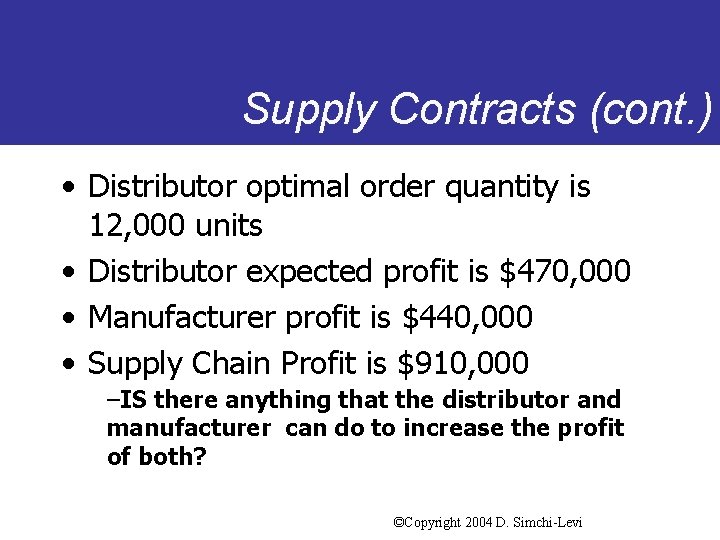 Supply Contracts (cont.)

• Distributor optimal order quantity is 12,000 units
• Distributor expected profit is \$470,000
• Manufacturer profit is \$440,000
• Supply Chain Profit is \$910,000
–IS there anything that the distributor and manufacturer can do to increase the profit of both?

©Copyright 2004 D. Simchi-Levi